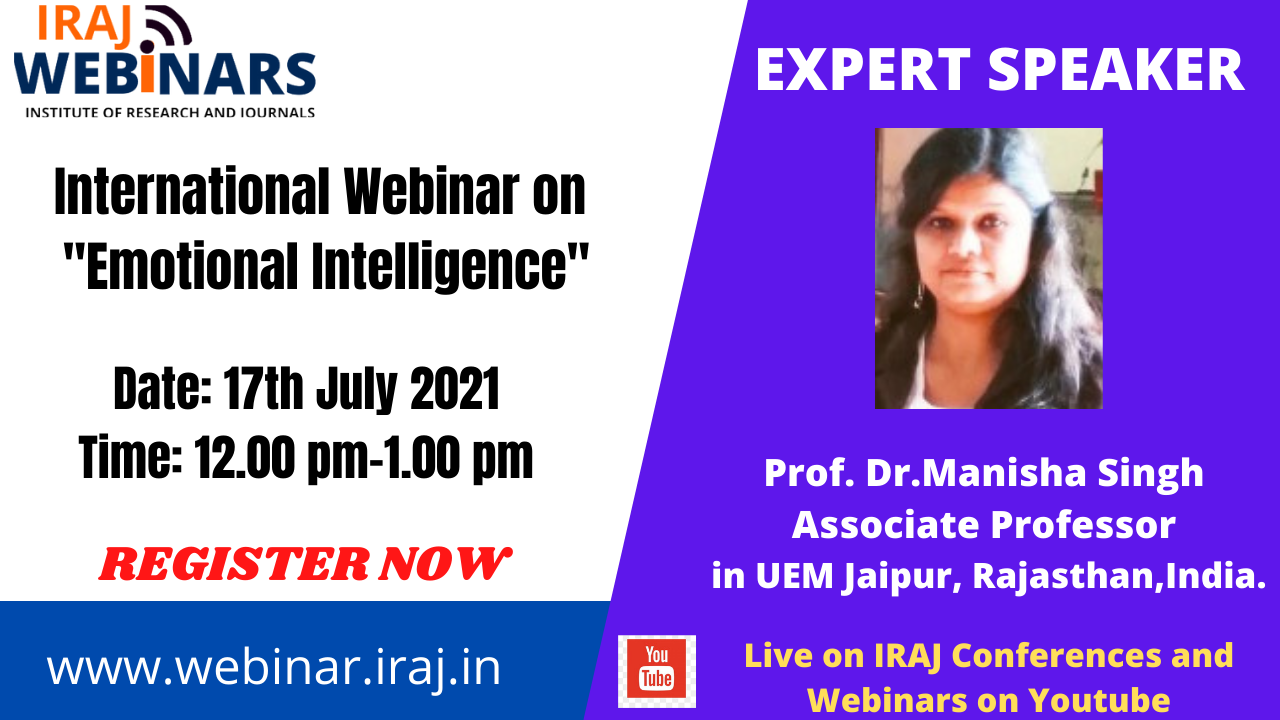 IRAJ WEBINARS
INSTITUTE OF RESEARCH AND JOURNALS

International Webinar on "Emotional Intelligence"

Date: 17th July 2021
Time: 12.00 pm-1.00 pm

REGISTER NOW

www.webinar.iraj.in

EXPERT SPEAKER

Prof. Dr.Manisha Singh
Associate Professor
in UEM Jaipur, Rajasthan,India.

You Tube

Live on IRAJ Conferences and Webinars on Youtube